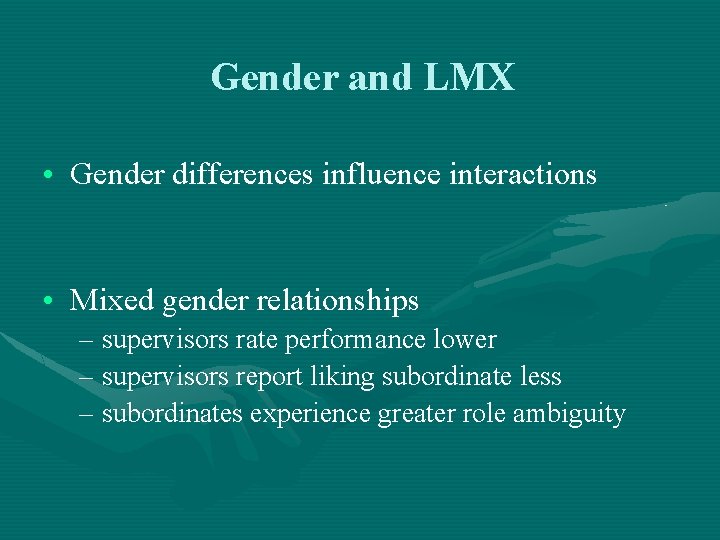 Gender and LMX

• Gender differences influence interactions

• Mixed gender relationships
– supervisors rate performance lower
– supervisors report liking subordinate less
– subordinates experience greater role ambiguity